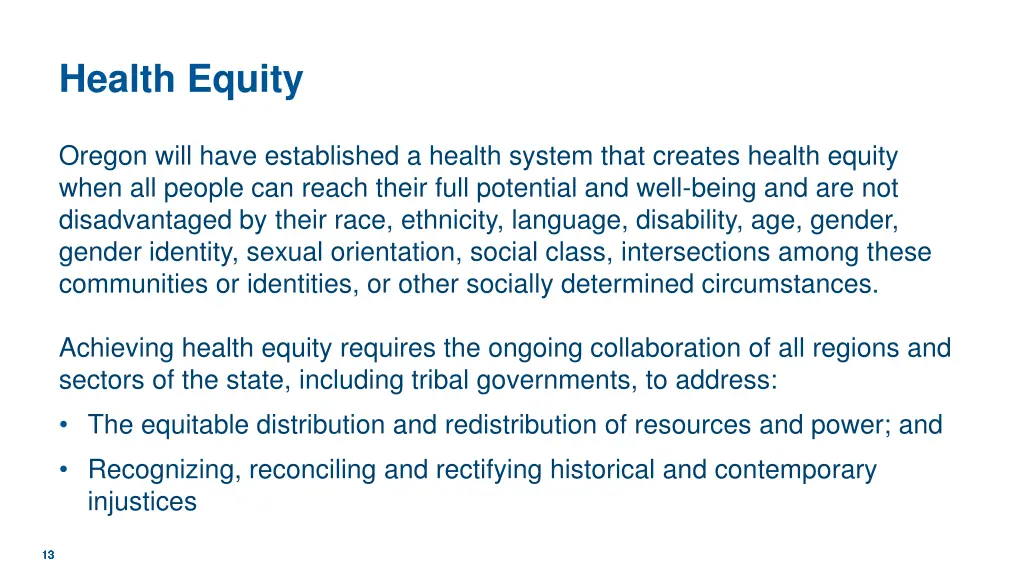 Health Equity

Oregon will have established a health system that creates health equity when all people can reach their full potential and well-being and are not disadvantaged by their race, ethnicity, language, disability, age, gender, gender identity, sexual orientation, social class, intersections among these communities or identities, or other socially determined circumstances.

Achieving health equity requires the ongoing collaboration of all regions and sectors of the state, including tribal governments, to address:

• The equitable distribution and redistribution of resources and power; and

• Recognizing, reconciling and rectifying historical and contemporary injustices

13